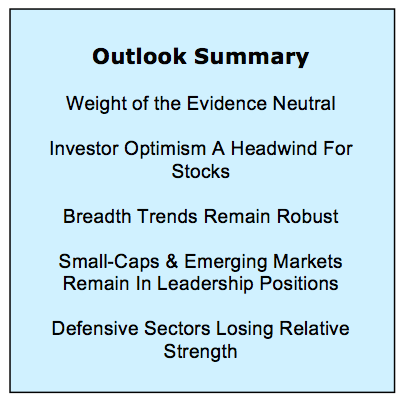 Outlook Summary

Weight of the Evidence Neutral

Investor Optimism A Headwind For Stocks

Breadth Trends Remain Robust

Small-Caps & Emerging Markets Remain In Leadership Positions

Defensive Sectors Losing Relative Strength